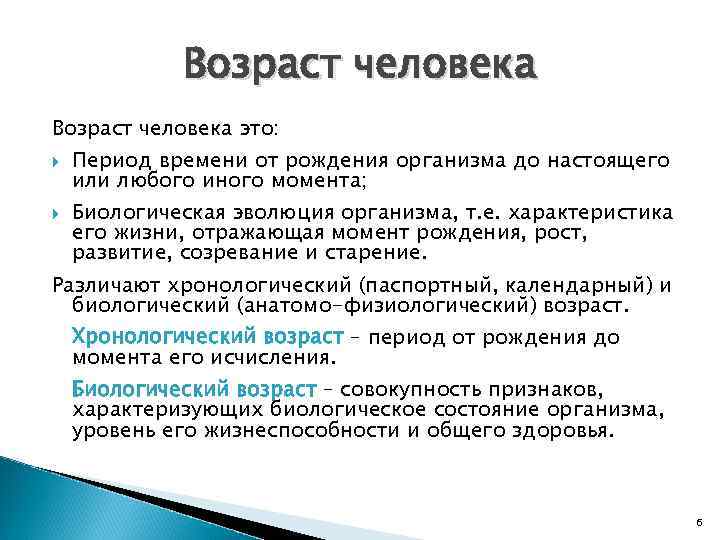 Возраст человека

Возраст человека это:

Период времени от рождения организма до настоящего или любого иного момента;

Биологическая эволюция организма, т.е. характеристика его жизни, отражающая момент рождения, рост, развитие, созревание и старение.

Различают хронологический (паспортный, календарный) и биологический (анатомо-физиологический) возраст.

Хронологический возраст – период от рождения до момента его исчисления.

Биологический возраст – совокупность признаков, характеризующих биологическое состояние организма, уровень его жизнеспособности и общего здоровья.

6